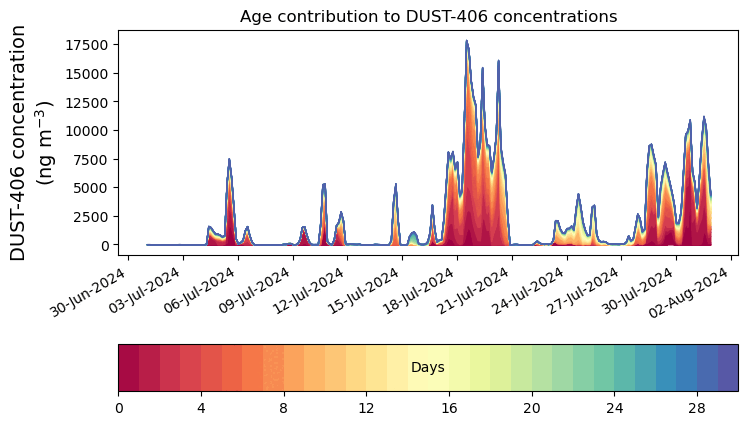 Age contribution to DUST-406 concentrations

DUST-406 concentration (ng m$^{-3}$)

17500
15000
12500
10000
7500
5000
2500
0

30-Jun-2024
03-Jul-2024
06-Jul-2024
09-Jul-2024
12-Jul-2024
15-Jul-2024
18-Jul-2024
21-Jul-2024
24-Jul-2024
27-Jul-2024
30-Jul-2024
02-Aug-2024

Days

0
4
8
12
16
20
24
28